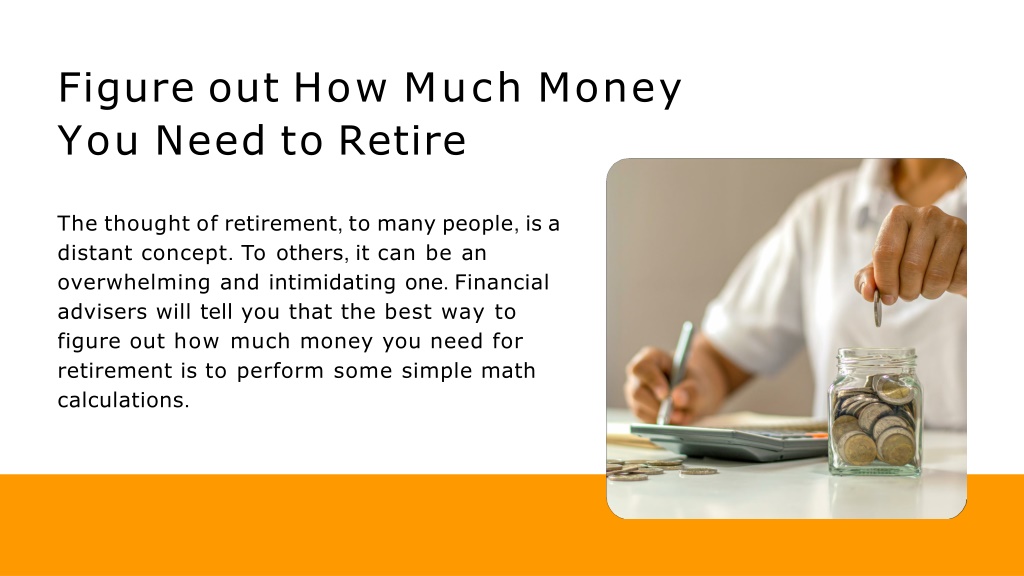 Figure out How Much Money You Need to Retire

The thought of retirement, to many people, is a distant concept. To others, it can be an overwhelming and intimidating one. Financial advisers will tell you that the best way to figure out how much money you need for retirement is to perform some simple math calculations.